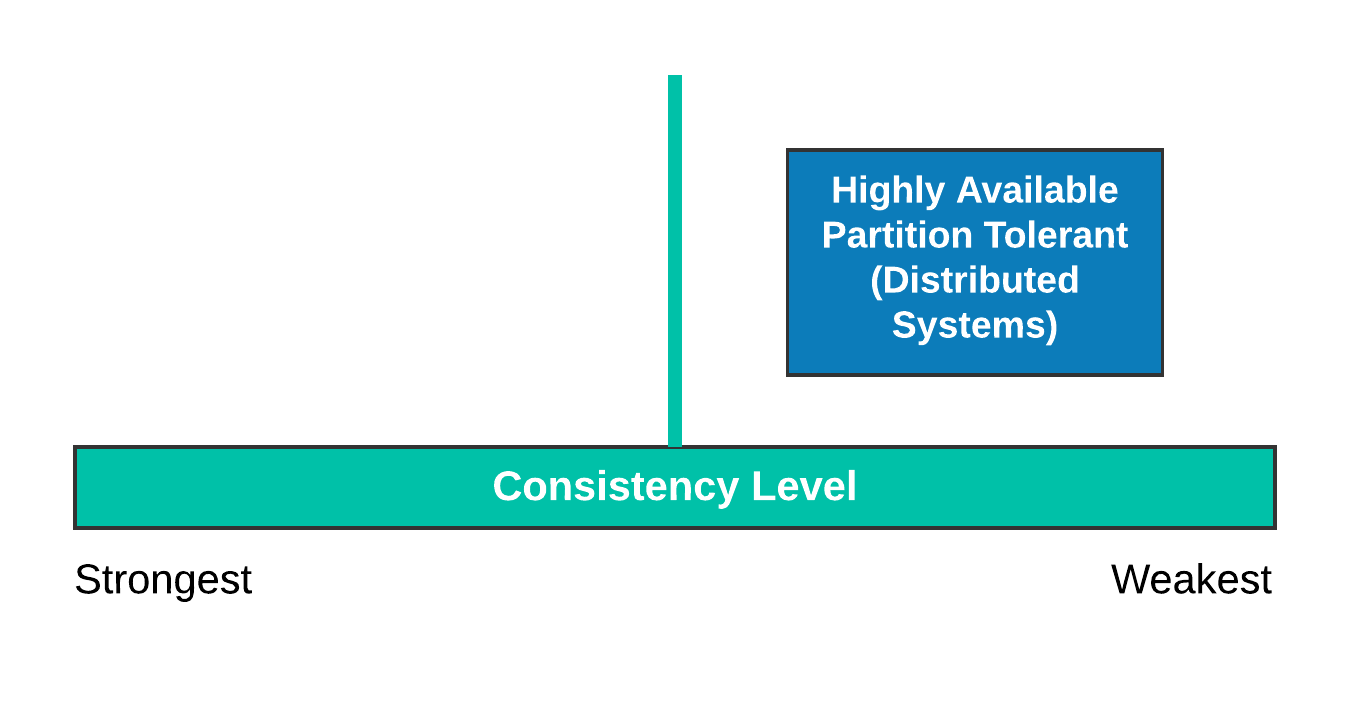 Highly Available Partition Tolerant (Distributed Systems)

Consistency Level

Strongest

Weakest